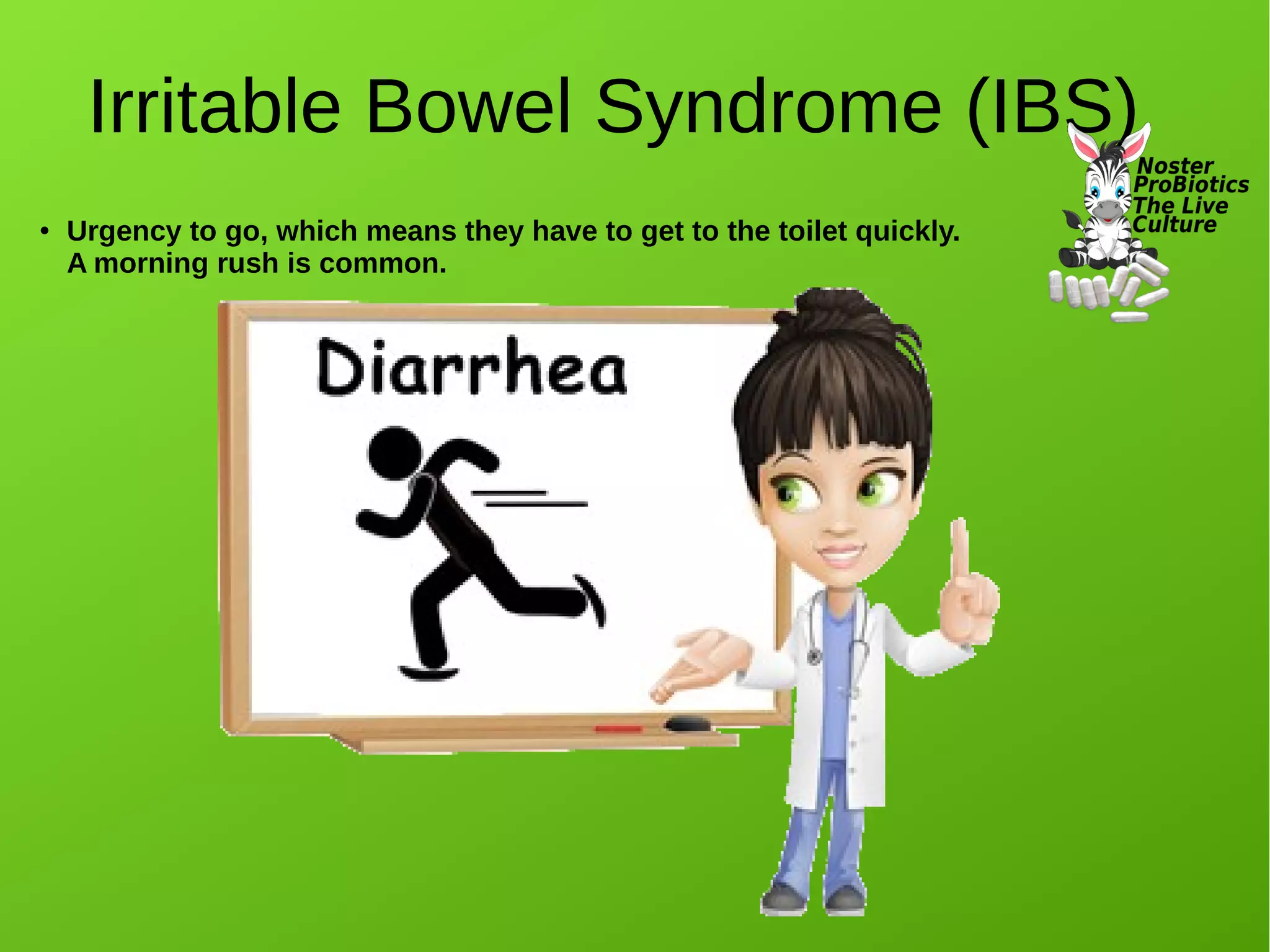 Irritable Bowel Syndrome (IBS)

Noster ProBiotics The Live Culture

• Urgency to go, which means they have to get to the toilet quickly. A morning rush is common.

Diarrhea